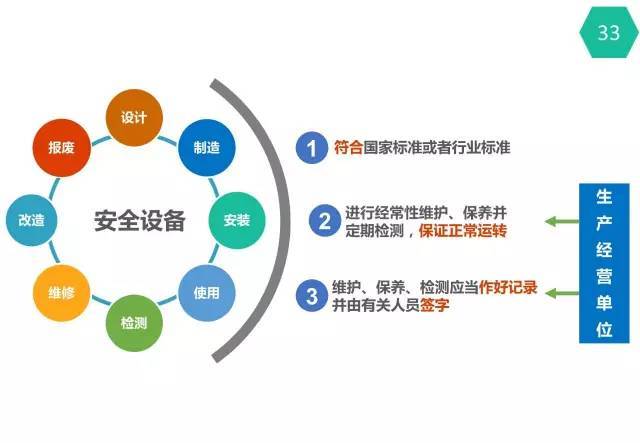 33

设计
制造
安装
使用
检测
维修
改造
报废

安全设备

1 符合国家标准或者行业标准

2 进行经常性维护、保养并定期检测，保证正常运转

3 维护、保养、检测应当作好记录并由有关人员签字

生产经营单位